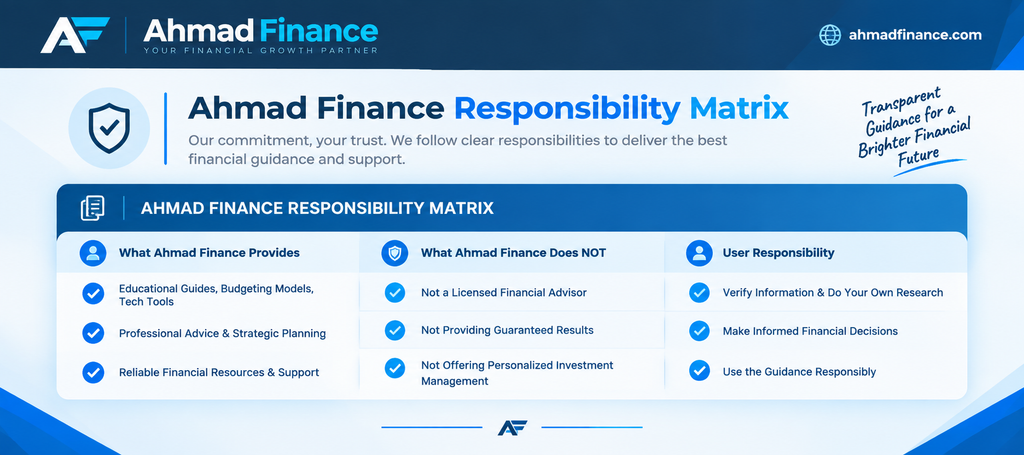 AF Ahmad Finance
YOUR FINANCIAL GROWTH PARTNER

ahmadfinance.com

Ahmad Finance Responsibility Matrix

Our commitment, your trust. We follow clear responsibilities to deliver the best financial guidance and support.

Transparent Guidance for a Brighter Financial Future

AHMAD FINANCE RESPONSIBILITY MATRIX

| What Ahmad Finance Provides | What Ahmad Finance Does NOT | User Responsibility |
|---|---|---|
| Educational Guides, Budgeting Models, Tech Tools | Not a Licensed Financial Advisor | Verify Information & Do Your Own Research |
| Professional Advice & Strategic Planning | Not Providing Guaranteed Results | Make Informed Financial Decisions |
| Reliable Financial Resources & Support | Not Offering Personalized Investment Management | Use the Guidance Responsibly |

AF